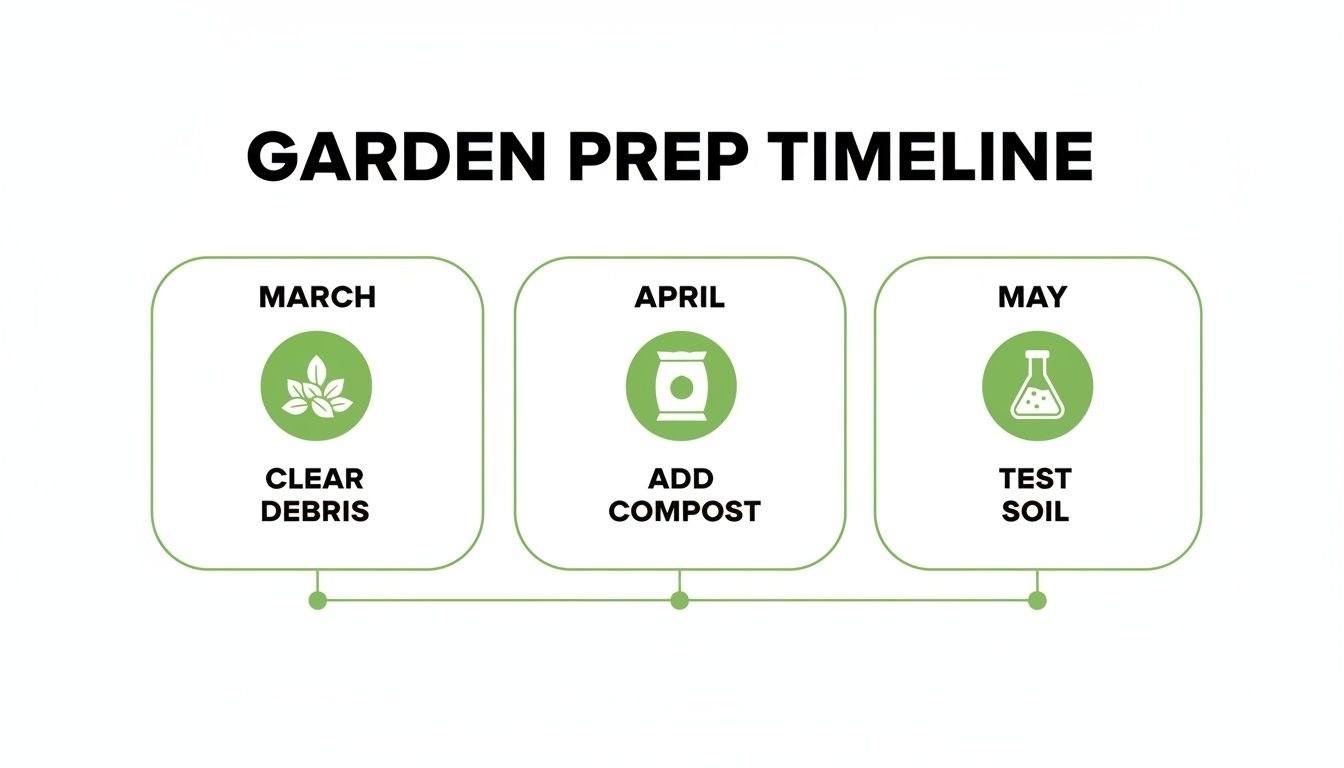 GARDEN PREP TIMELINE

MARCH

CLEAR DEBRIS

APRIL

ADD COMPOST

MAY

TEST SOIL